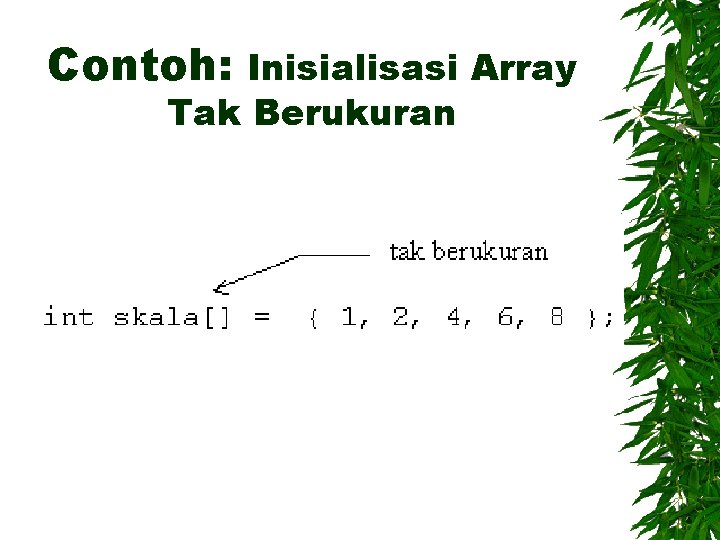 Contoh: Inisialisasi Array Tak Berukuran

tak berukuran

int skala[] = { 1, 2, 4, 6, 8 };